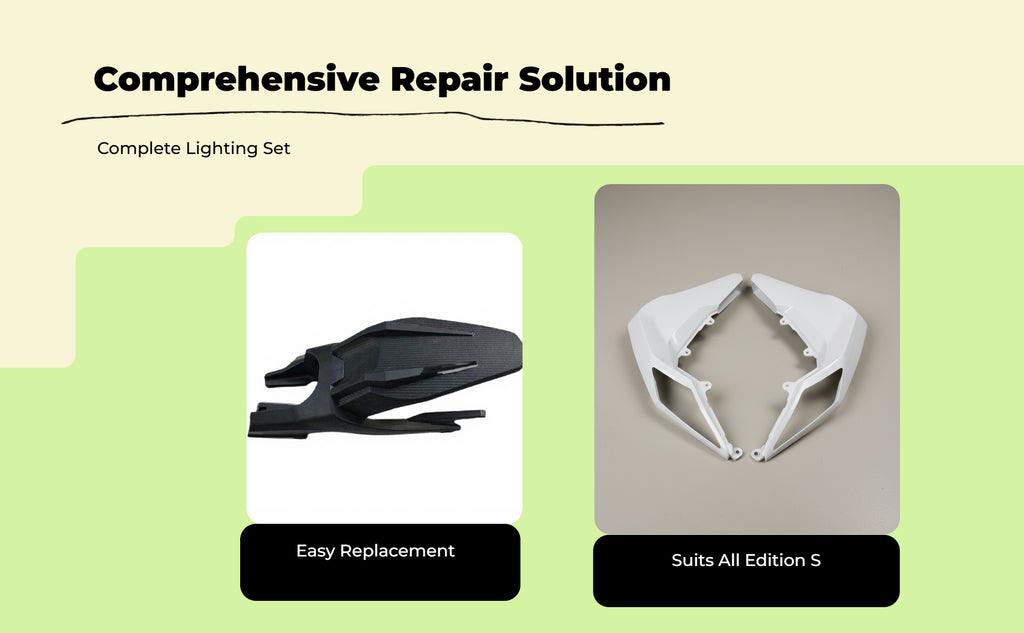 Comprehensive Repair Solution

Complete Lighting Set

Easy Replacement

Suits All Edition S